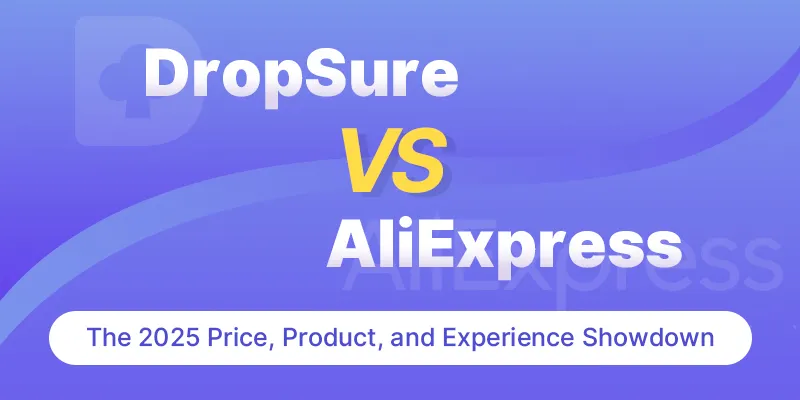 DropSure

VS

AliExpress

AliExpress

The 2025 Price, Product, and Experience Showdown